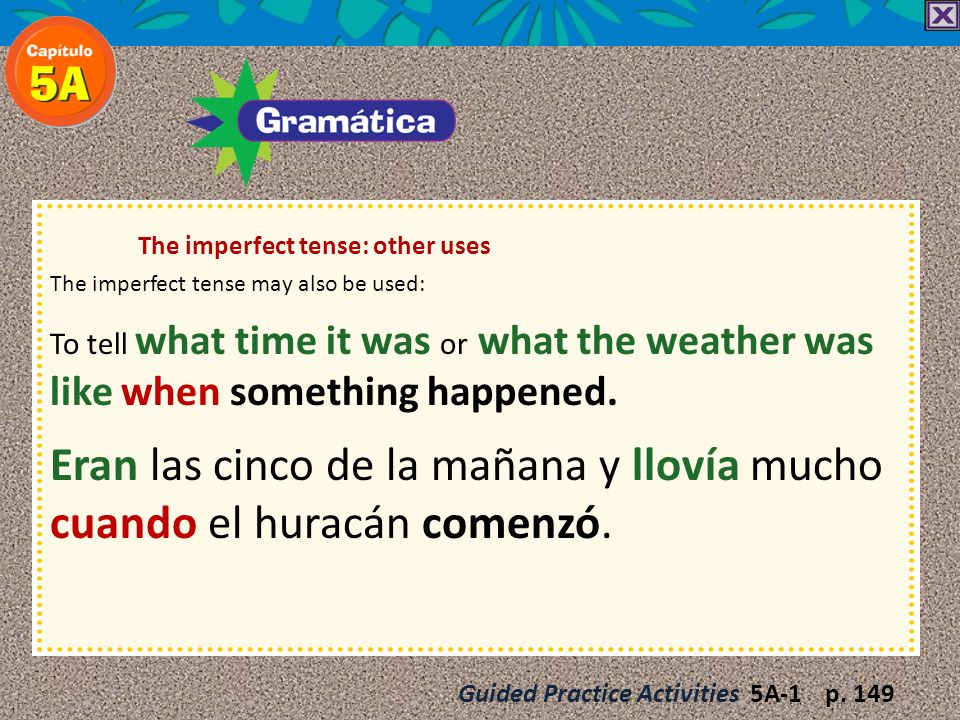 Capítulo
5A

Gramática

The imperfect tense: other uses

The imperfect tense may also be used:

To tell what time it was or what the weather was like when something happened.

Eran las cinco de la mañana y llovía mucho cuando el huracán comenzó.

Guided Practice Activities 5A-1 p. 149